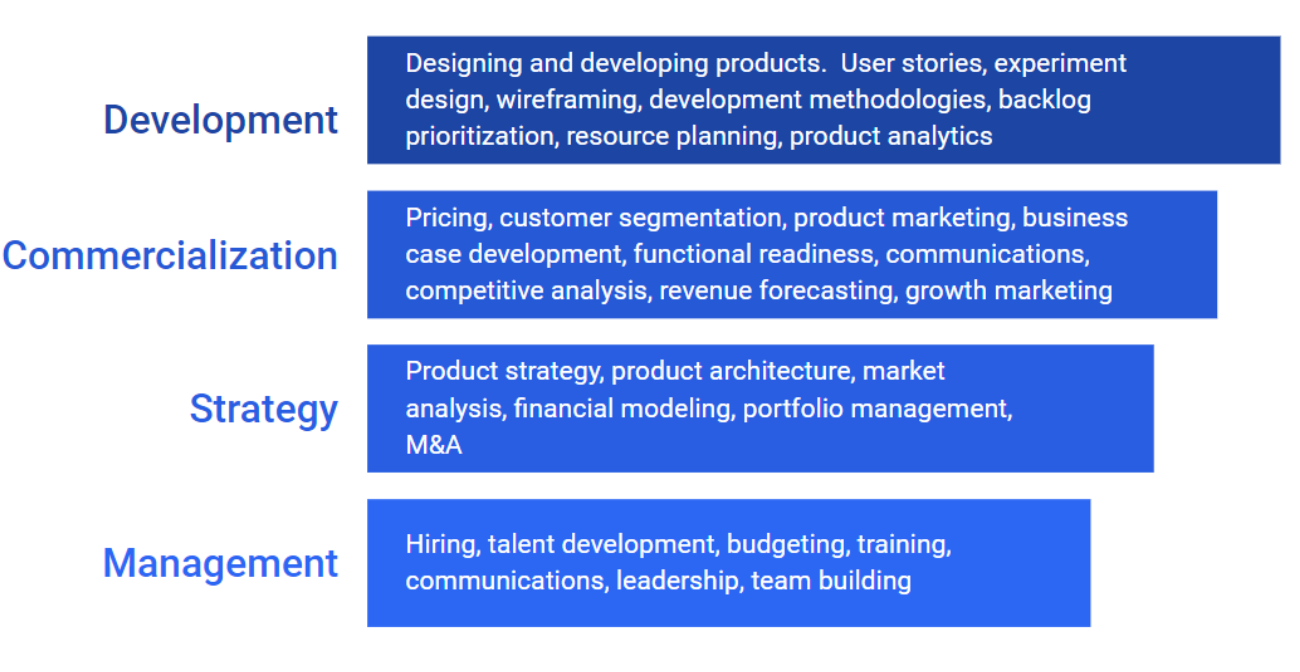 Development

Designing and developing products. User stories, experiment design, wireframing, development methodologies, backlog prioritization, resource planning, product analytics

Commercialization

Pricing, customer segmentation, product marketing, business case development, functional readiness, communications, competitive analysis, revenue forecasting, growth marketing

Strategy

Product strategy, product architecture, market analysis, financial modeling, portfolio management, M&A

Management

Hiring, talent development, budgeting, training, communications, leadership, team building